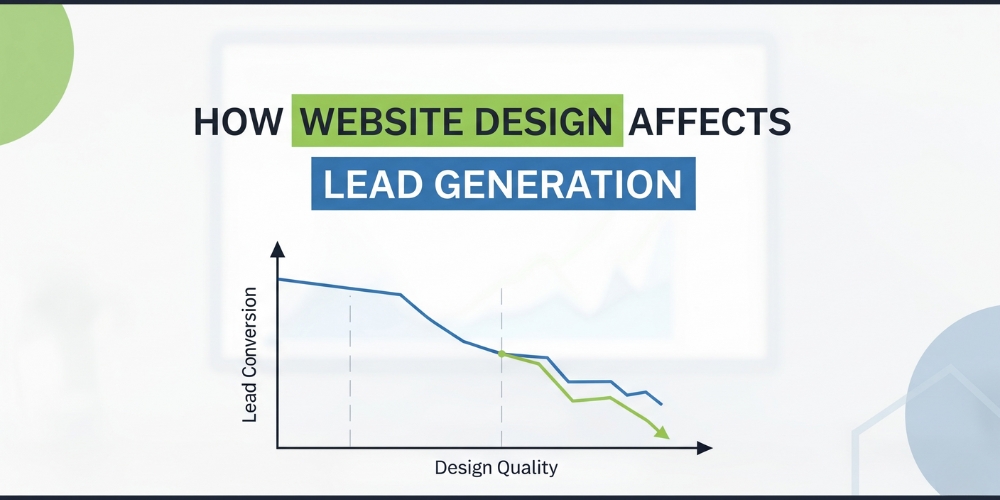 HOW WEBSITE DESIGN AFFECTS
LEAD GENERATION

Lead Conversion

Design Quality